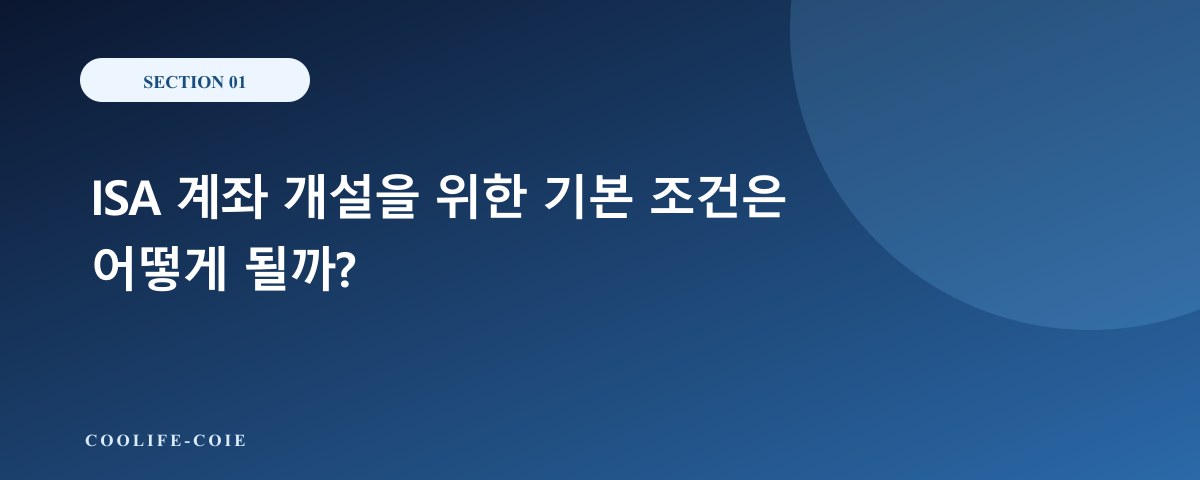 SECTION 01

ISA 계좌 개설을 위한 기본 조건은 어떻게 될까?

COOLIFE-COIE